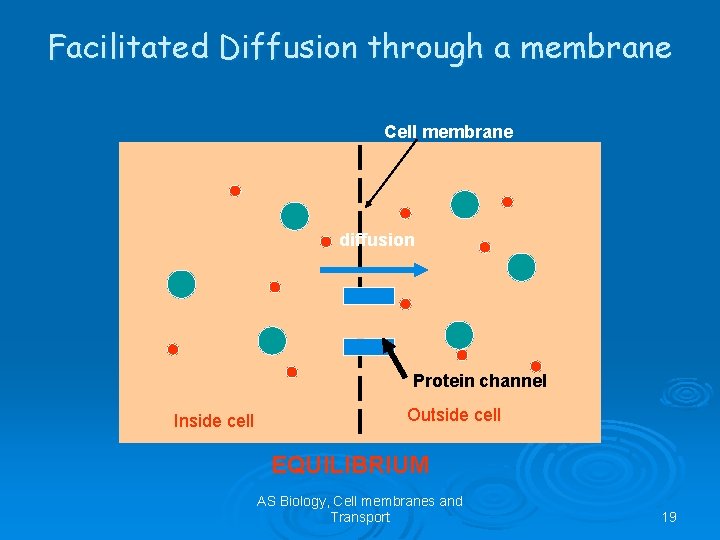 Facilitated Diffusion through a membrane

Cell membrane

diffusion

Protein channel

Inside cell

Outside cell

EQUILIBRIUM

AS Biology, Cell membranes and Transport

19